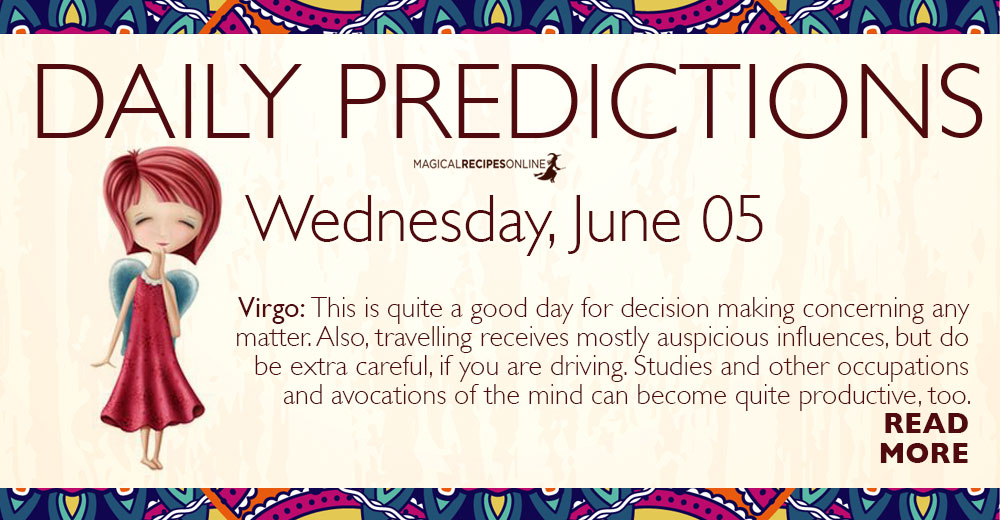 DAILY PREDICTIONS

MAGICALRECIPESONLINE

Wednesday, June 05

Virgo: This is quite a good day for decision making concerning any matter. Also, travelling receives mostly auspicious influences, but do be extra careful, if you are driving. Studies and other occupations and avocations of the mind can become quite productive, too.

READ MORE